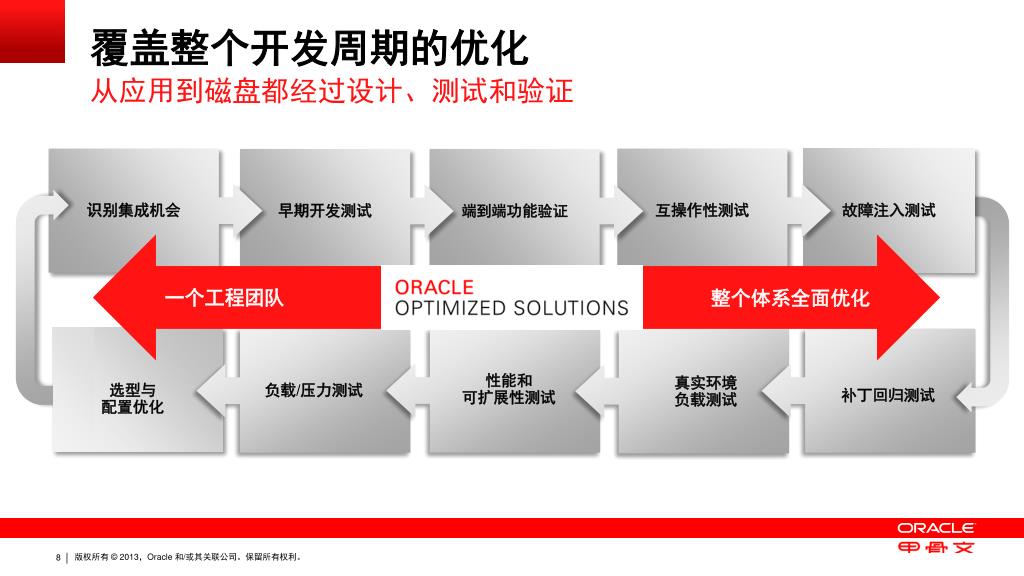 覆盖整个开发周期的优化

从应用到磁盘都经过设计、测试和验证

识别集成机会

早期开发测试

端到端功能验证

互操作性测试

故障注入测试

一个工程团队

ORACLE
OPTIMIZED SOLUTIONS

整个体系全面优化

选型与配置优化

负载/压力测试

性能和可扩展性测试

真实环境负载测试

补丁回归测试

ORACLE
甲骨文

8 | 版权所有 © 2013，Oracle 和/或其关联公司。保留所有权利。